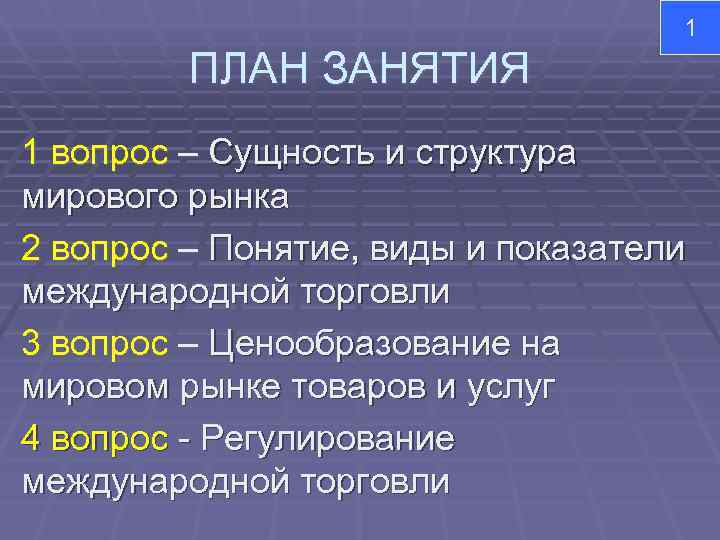 1

ПЛАН ЗАНЯТИЯ

1 вопрос – Сущность и структура мирового рынка

2 вопрос – Понятие, виды и показатели международной торговли

3 вопрос – Ценообразование на мировом рынке товаров и услуг

4 вопрос - Регулирование международной торговли